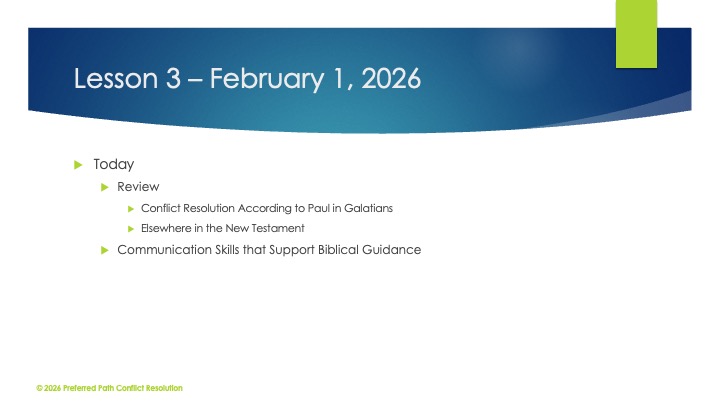 Lesson 3 – February 1, 2026

Today

Review

Conflict Resolution According to Paul in Galatians

Elsewhere in the New Testament

Communication Skills that Support Biblical Guidance

© 2026 Preferred Path Conflict Resolution